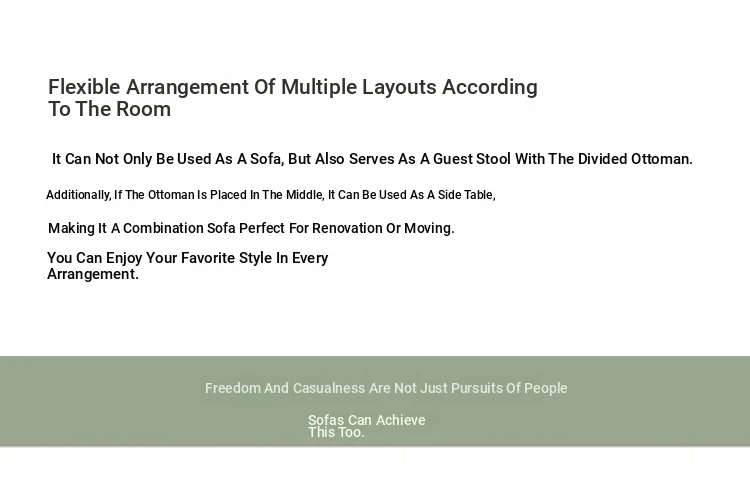 Flexible Arrangement Of Multiple Layouts According To The Room

It Can Not Only Be Used As A Sofa, But Also Serves As A Guest Stool With The Divided Ottoman.

Additionally, If The Ottoman Is Placed In The Middle, It Can Be Used As A Side Table,

Making It A Combination Sofa Perfect For Renovation Or Moving.

You Can Enjoy Your Favorite Style In Every Arrangement.

Freedom And Casualness Are Not Just Pursuits Of People

Sofas Can Achieve This Too.